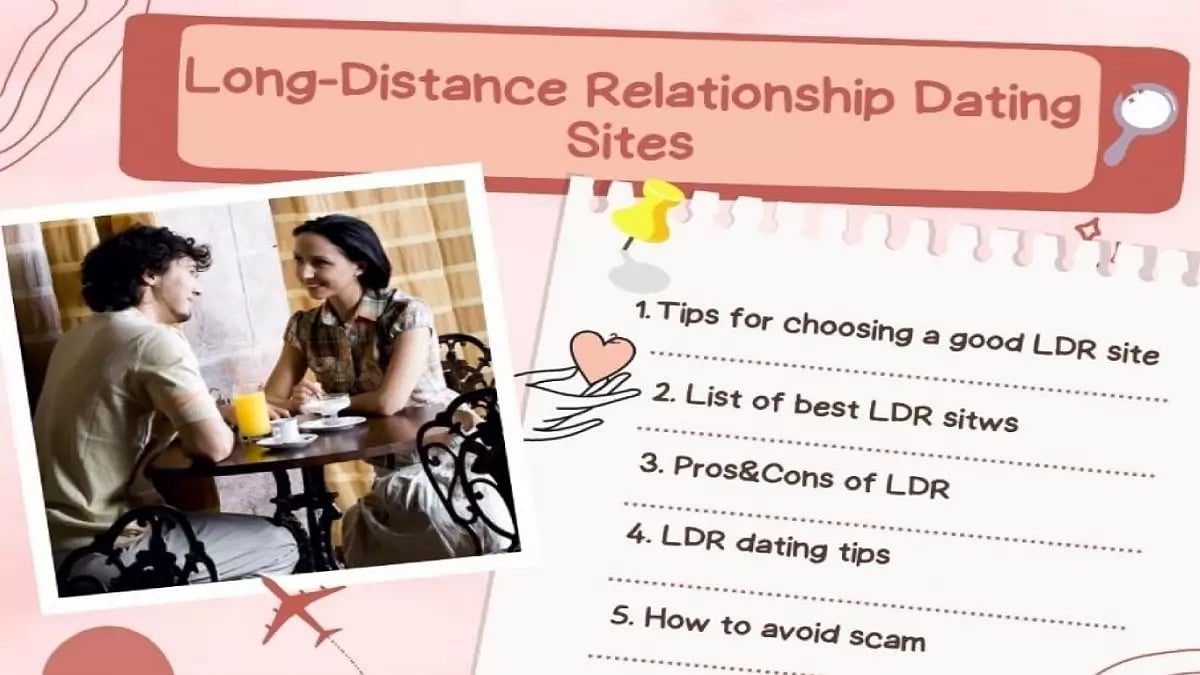 Long-Distance Relationship Dating Sites

1. Tips for choosing a good LDR site

2. List of best LDR sitws

3. Pros&Cons of LDR

4. LDR dating tips

5. How to avoid scam